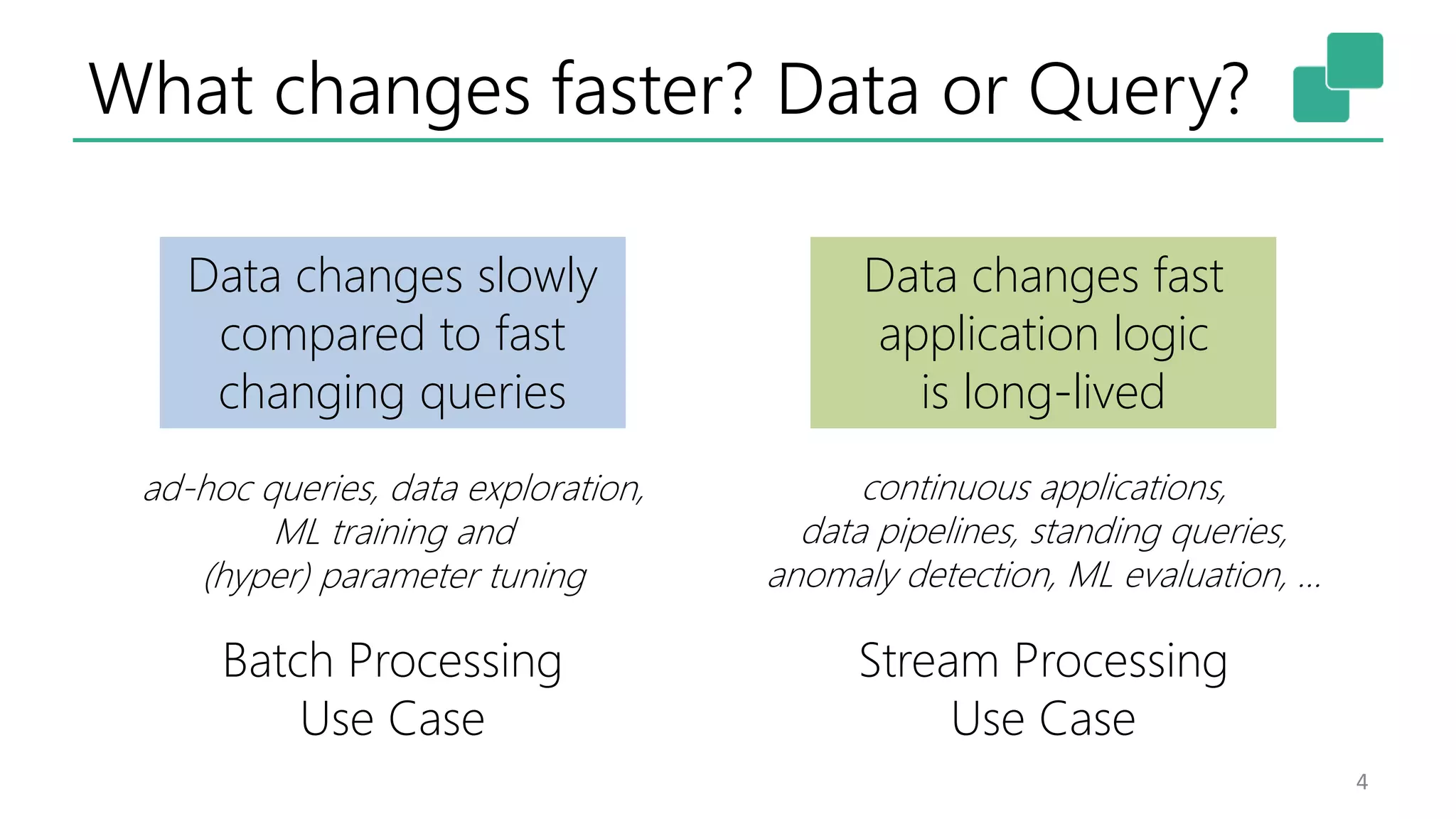 What changes faster? Data or Query?

Data changes slowly compared to fast changing queries

ad-hoc queries, data exploration, ML training and (hyper) parameter tuning

Batch Processing Use Case

Data changes fast application logic is long-lived

continuous applications, data pipelines, standing queries, anomaly detection, ML evaluation, …

Stream Processing Use Case

4